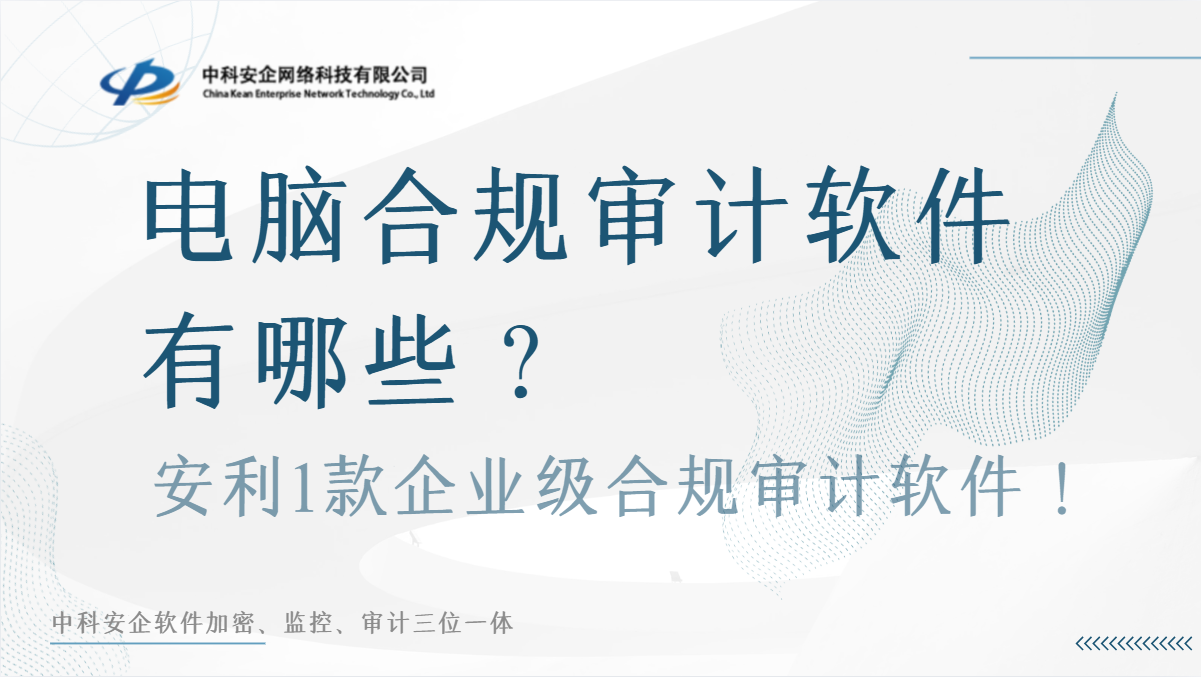 中科安企网络科技有限公司
China Kean Enterprise Network Technology Co., Ltd

电脑合规审计软件有哪些？

安利1款企业级合规审计软件！

中科安企软件加密、监控、审计三位一体